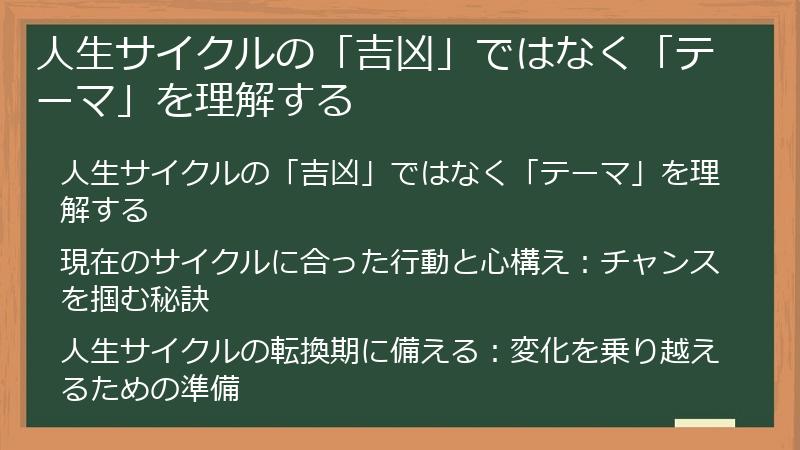 人生サイクルの「吉凶」ではなく「テーマ」を理解する

人生サイクルの「吉凶」ではなく「テーマ」を理解する

現在のサイクルに合った行動と心構え：チャンスを掴む秘訣

人生サイクルの転換期に備える：変化を乗り越えるための準備